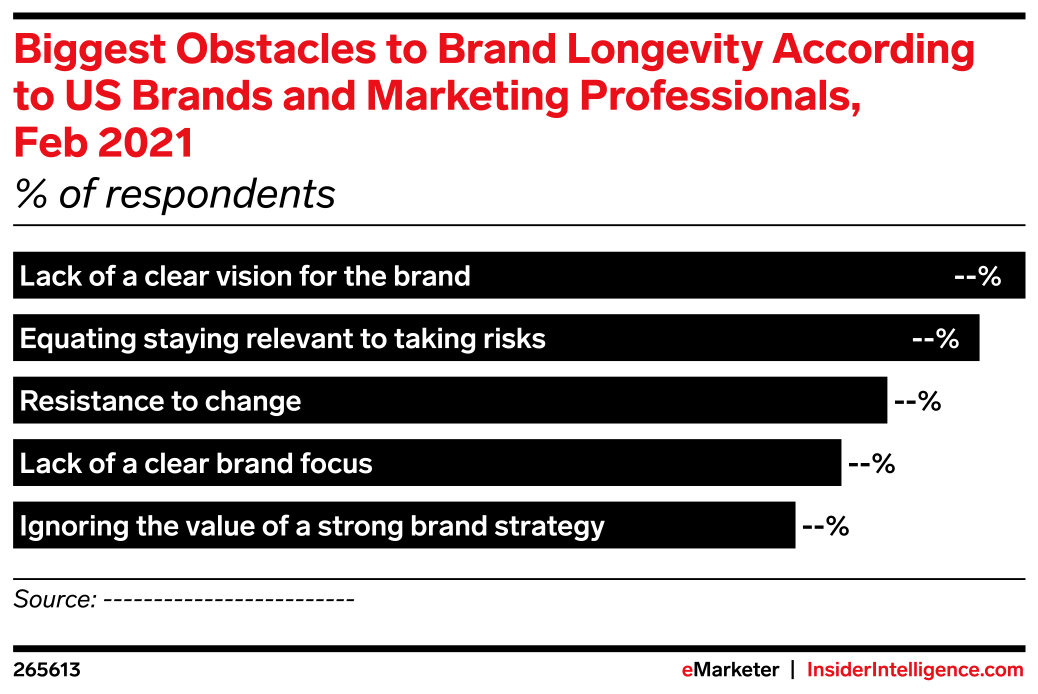 Biggest Obstacles to Brand Longevity According to US Brands and Marketing Professionals, Feb 2021

% of respondents

Lack of a clear vision for the brand --%

Equating staying relevant to taking risks --%

Resistance to change --%

Lack of a clear brand focus --%

Ignoring the value of a strong brand strategy --%

Source: -------------------------

265613

eMarketer | InsiderIntelligence.com